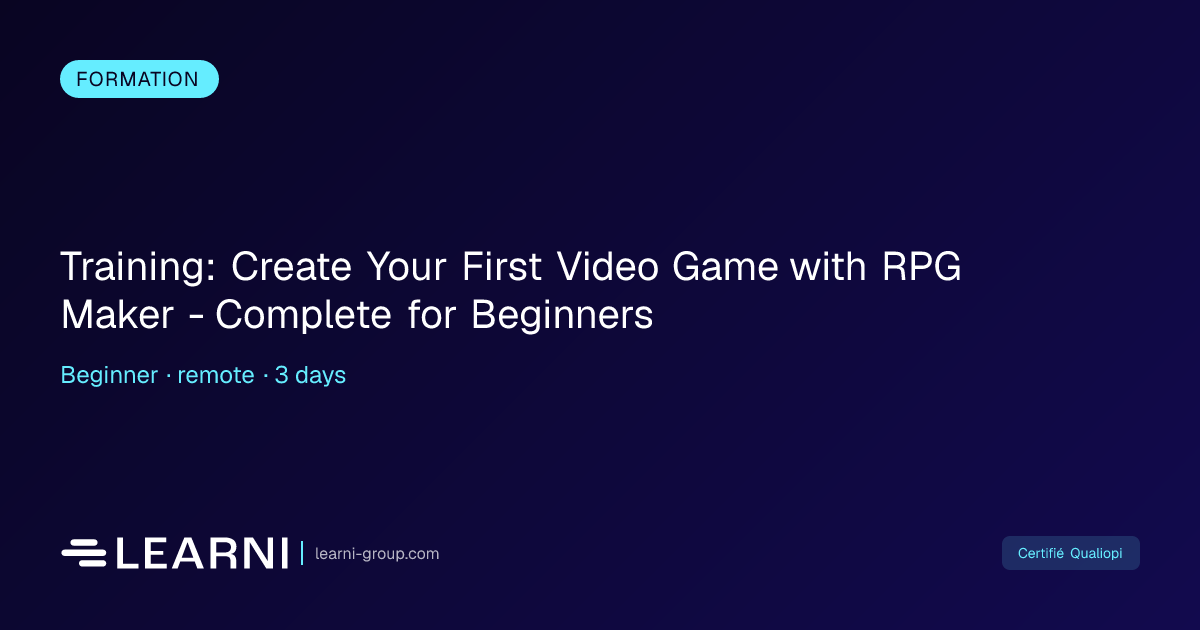 FORMATION

Training: Create Your First Video Game with RPG Maker - Complete for Beginners

Beginner · remote · 3 days

LEARNI | learni-group.com

Certifié Qualiopi